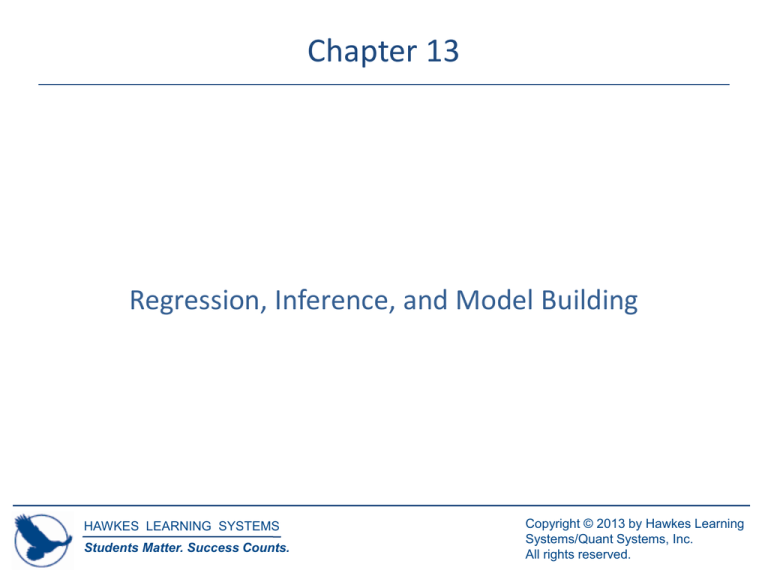 Chapter 13

Regression, Inference, and Model Building

HAWKES LEARNING SYSTEMS
Students Matter. Success Counts.

Copyright © 2013 by Hawkes Learning Systems/Quant Systems, Inc.
All rights reserved.